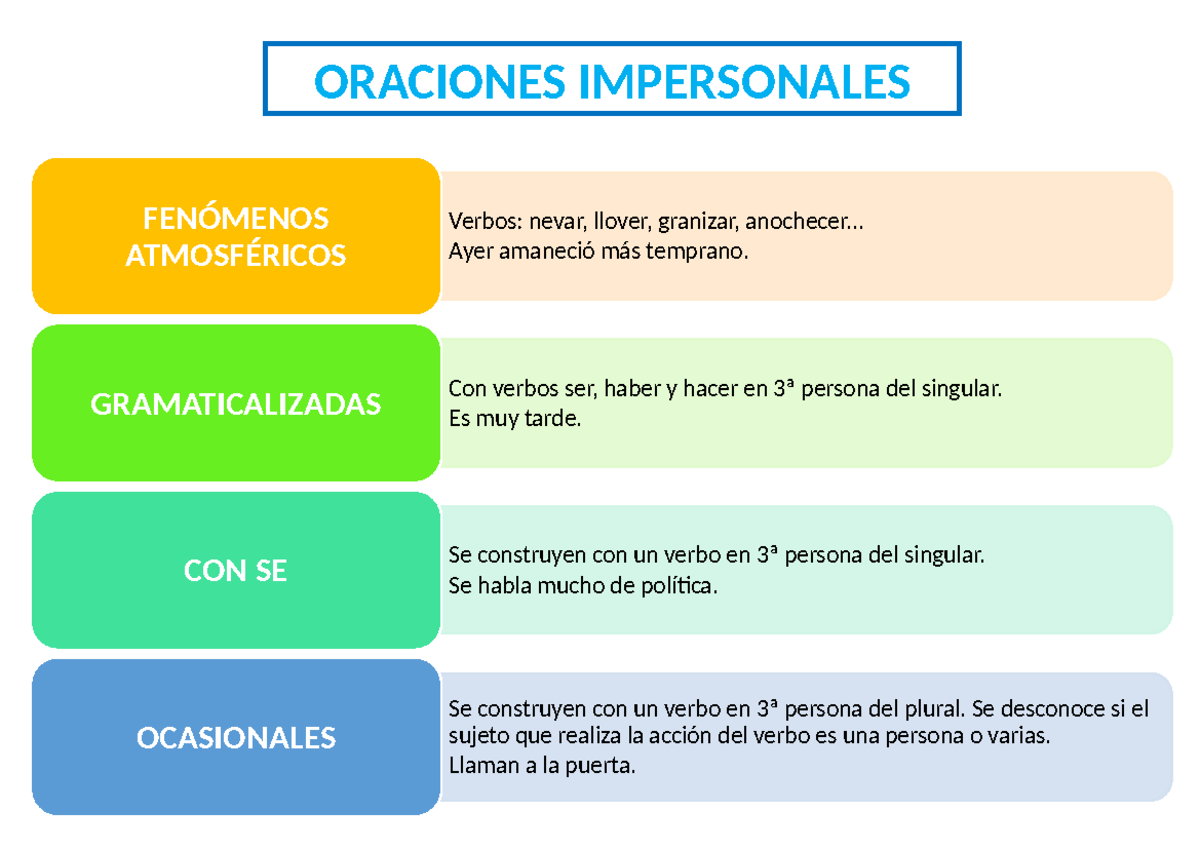 ORACIONES IMPERSONALES

FENÓMENOS ATMOSFÉRICOS

Verbos: nevar, llover, granizar, anochecer…
Ayer amaneció más temprano.

GRAMATICALIZADAS

Con verbos ser, haber y hacer en 3ª persona del singular.
Es muy tarde.

CON SE

Se construyen con un verbo en 3ª persona del singular.
Se habla mucho de política.

OCASIONALES

Se construyen con un verbo en 3ª persona del plural. Se desconoce si el sujeto que realiza la acción del verbo es una persona o varias.
Llaman a la puerta.